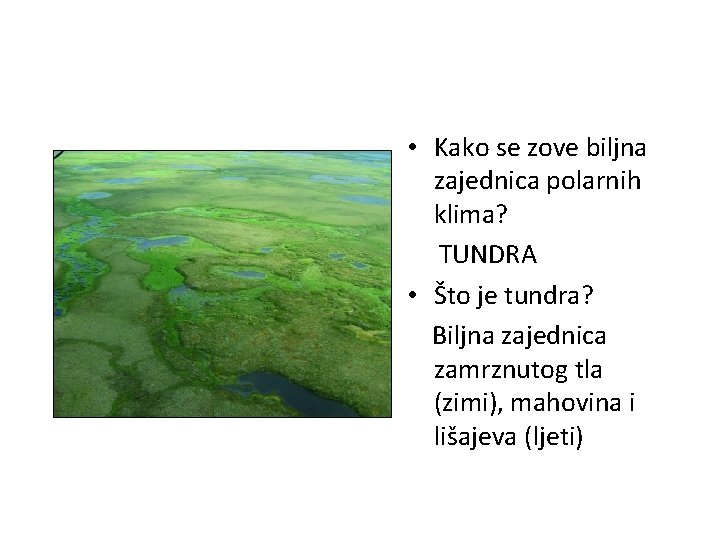 • Kako se zove biljna zajednica polarnih klima?

TUNDRA

• Što je tundra?

Biljna zajednica zamrznutog tla (zimi), mahovina i lišajeva (ljeti)